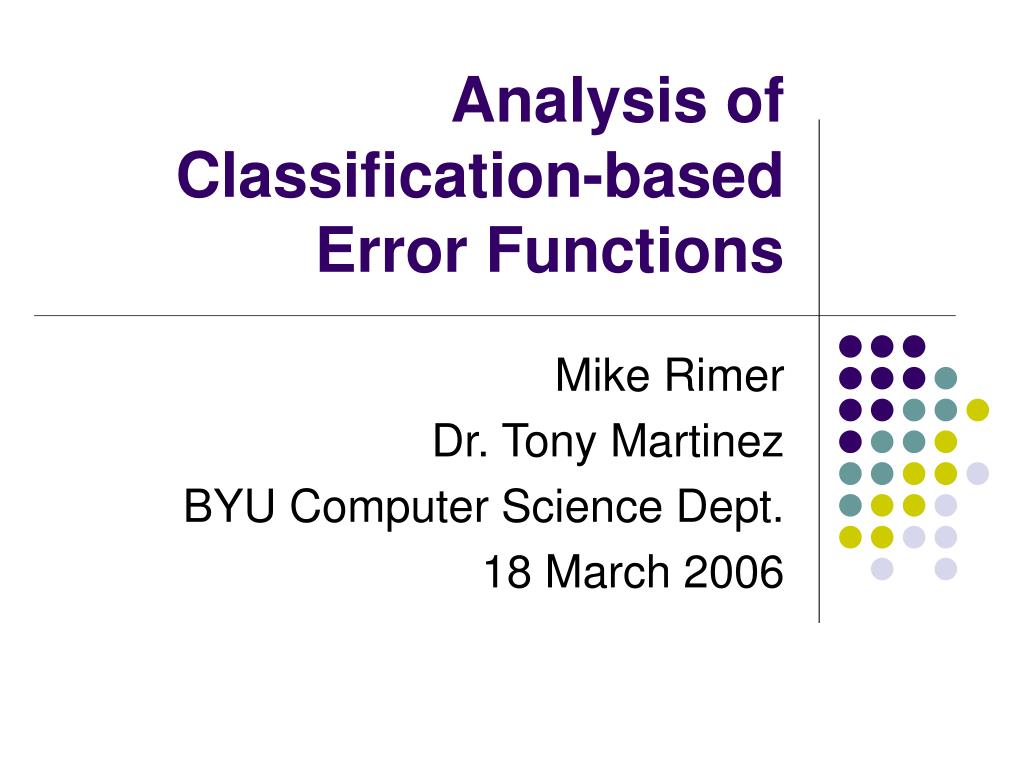 Analysis of Classification-based Error Functions

Mike Rimer
Dr. Tony Martinez
BYU Computer Science Dept.
18 March 2006